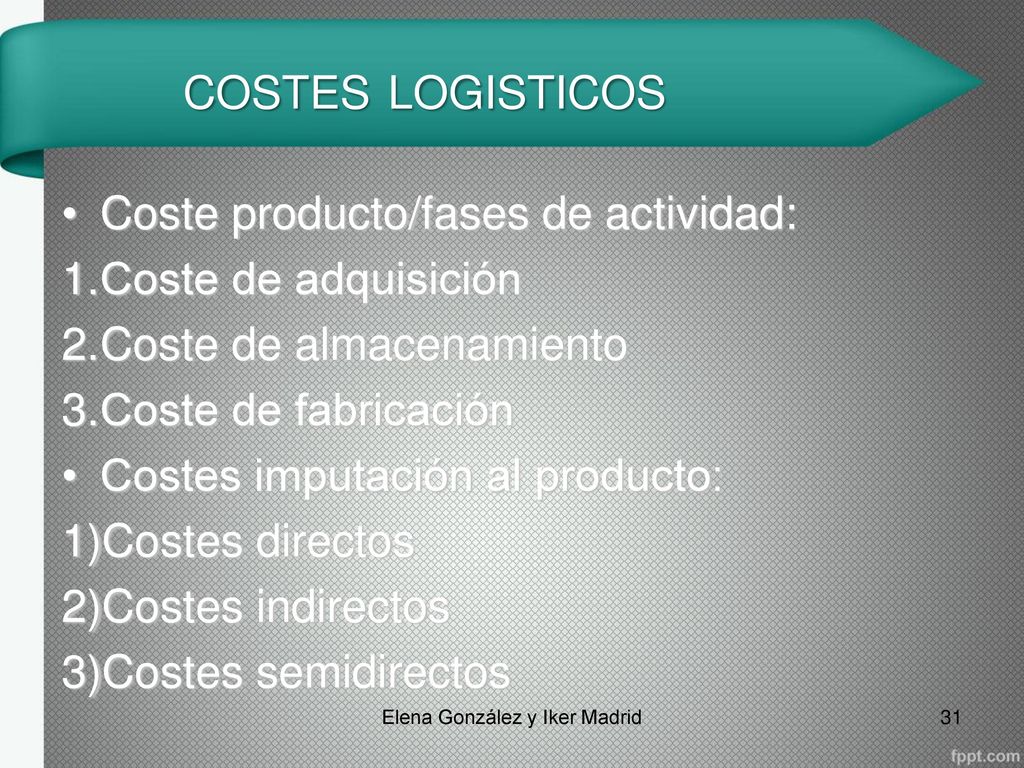 COSTES LOGISTICOS

• Coste producto/fases de actividad:
1.Coste de adquisición
2.Coste de almacenamiento
3.Coste de fabricación
• Costes imputación al producto:
1)Costes directos
2)Costes indirectos
3)Costes semidirectos

Elena González y Iker Madrid

31

fppt.com